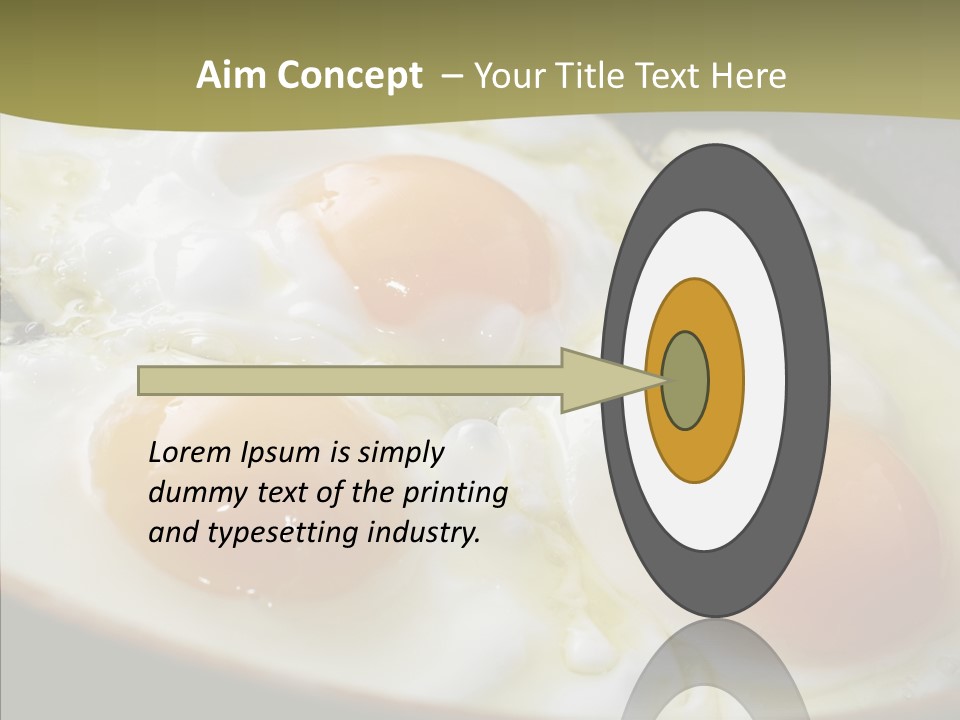 Aim Concept – Your Title Text Here

Lorem Ipsum is simply dummy text of the printing and typesetting industry.